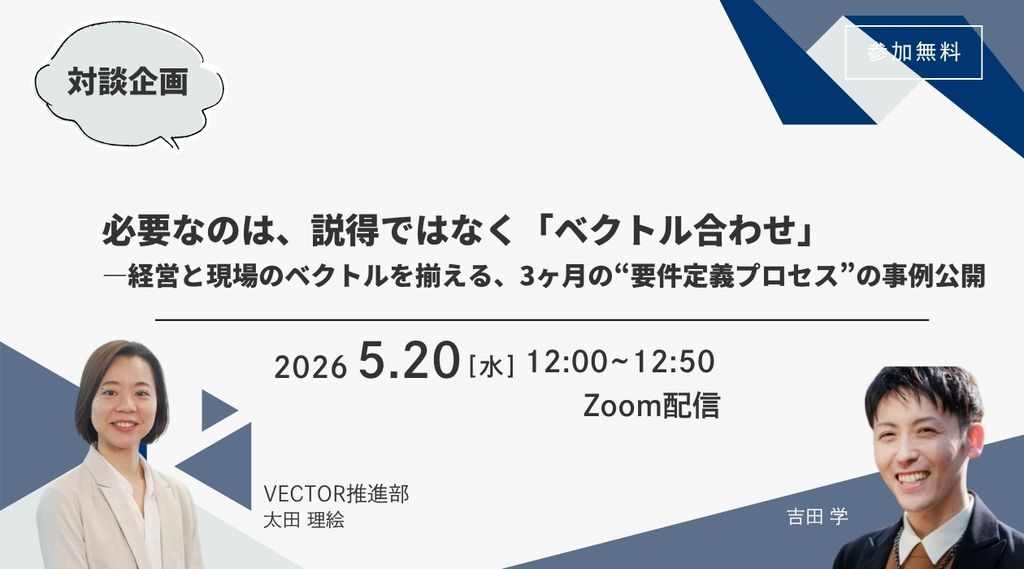 対談企画

参加無料

必要なのは、説得ではなく「ベクトル合わせ」
―経営と現場のベクトルを揃える、3ヶ月の“要件定義プロセス”の事例公開

2026 5.20 [水] 12:00~12:50
Zoom配信

VECTOR推進部
太田 理絵

吉田 学